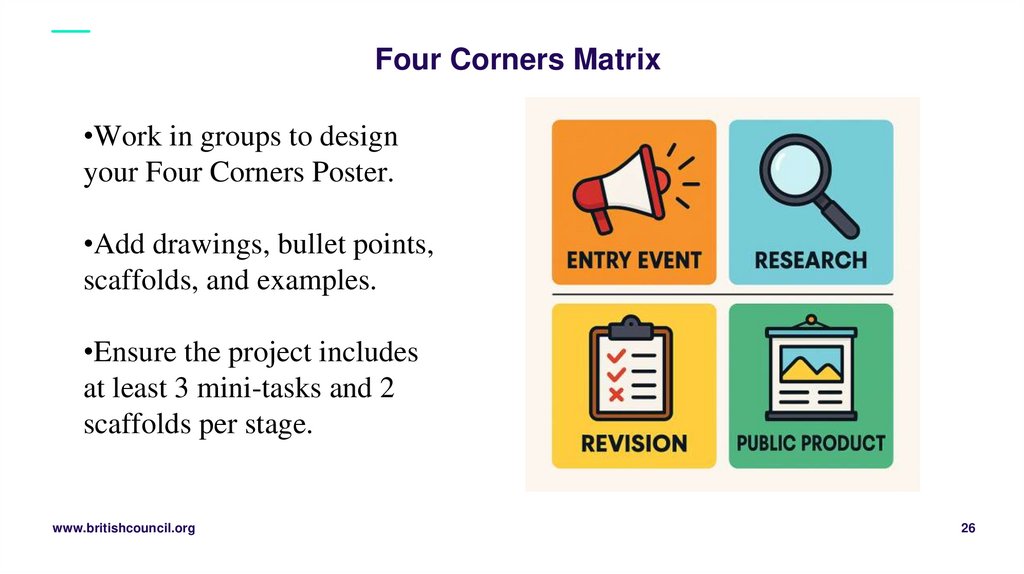 Four Corners Matrix

•Work in groups to design your Four Corners Poster.

•Add drawings, bullet points, scaffolds, and examples.

•Ensure the project includes at least 3 mini-tasks and 2 scaffolds per stage.

ENTRY EVENT

RESEARCH

REVISION

PUBLIC PRODUCT

www.britishcouncil.org

26